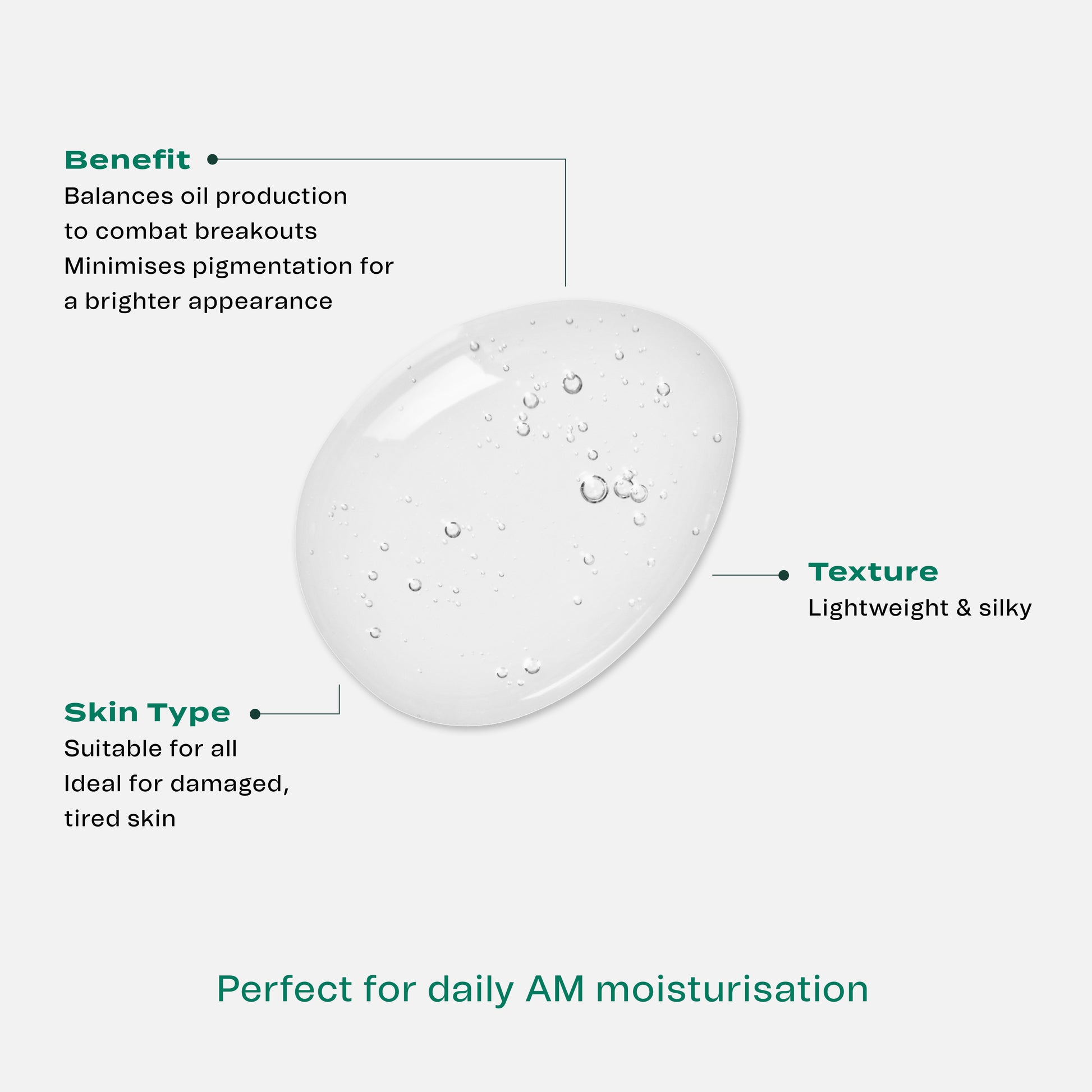 Benefit
Balances oil production
to combat breakouts
Minimises pigmentation for
a brighter appearance

Texture
Lightweight & silky

Skin Type
Suitable for all
Ideal for damaged,
tired skin

Perfect for daily AM moisturisation